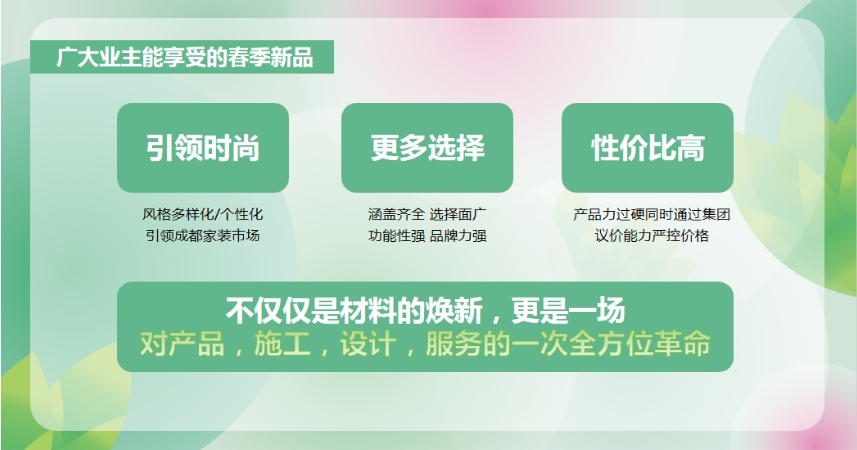 广大业主能享受的春季新品

引领时尚

风格多样化/个性化
引领成都家装市场

更多选择

涵盖齐全 选择面广
功能性强 品牌力强

性价比高

产品力过硬同时通过集团
议价能力严控价格

不仅仅是材料的焕新，更是一场
对产品，施工，设计，服务的一次全方位革命